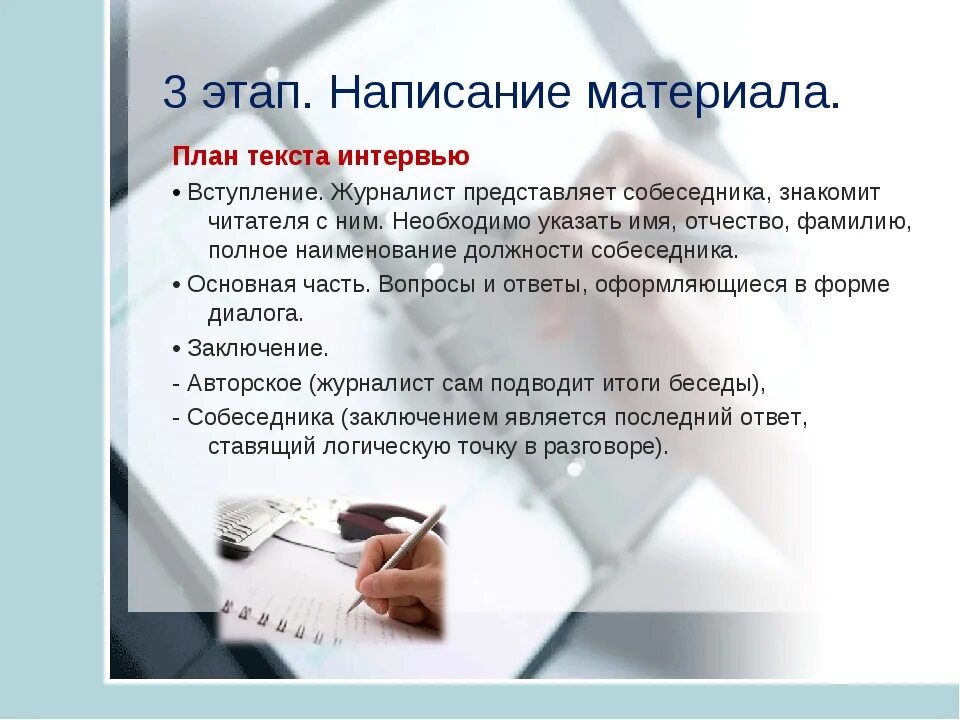 3 этап. Написание материала.

План текста интервью

• Вступление. Журналист представляет собеседника, знакомит читателя с ним. Необходимо указать имя, отчество, фамилию, полное наименование должности собеседника.

• Основная часть. Вопросы и ответы, оформляющиеся в форме диалога.

• Заключение.

- Авторское (журналист сам подводит итоги беседы),

- Собеседника (заключением является последний ответ, ставящий логическую точку в разговоре).